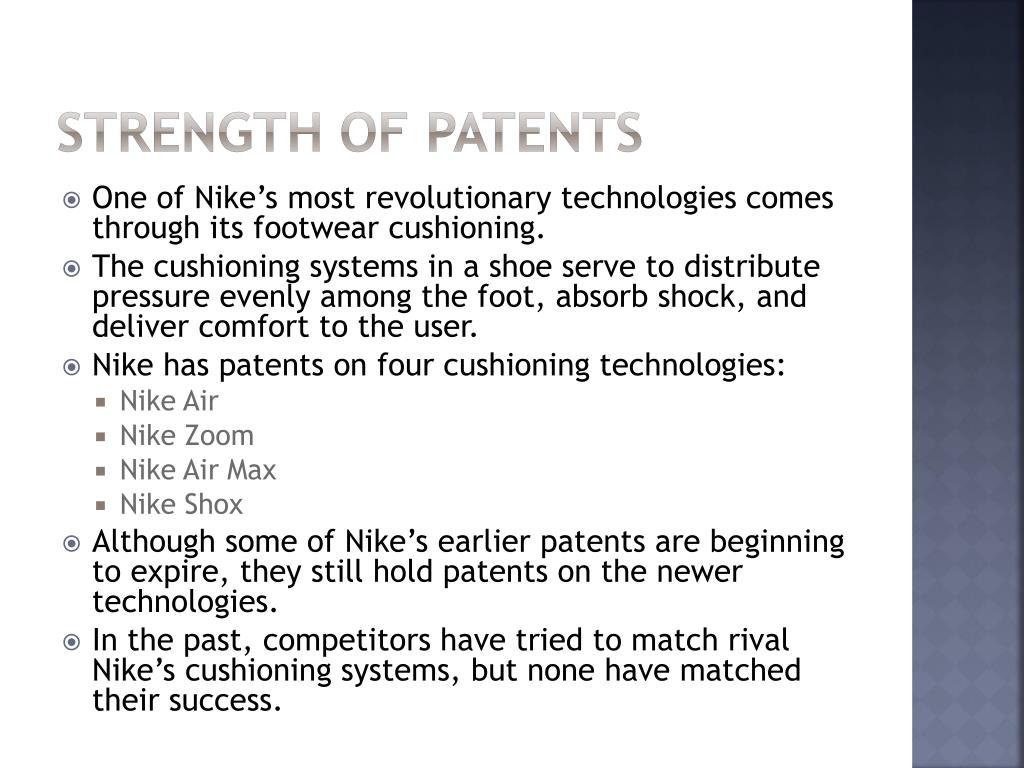 STRENGTH OF PATENTS

One of Nike’s most revolutionary technologies comes through its footwear cushioning.

The cushioning systems in a shoe serve to distribute pressure evenly among the foot, absorb shock, and deliver comfort to the user.

Nike has patents on four cushioning technologies:

Nike Air

Nike Zoom

Nike Air Max

Nike Shox

Although some of Nike’s earlier patents are beginning to expire, they still hold patents on the newer technologies.

In the past, competitors have tried to match rival Nike’s cushioning systems, but none have matched their success.